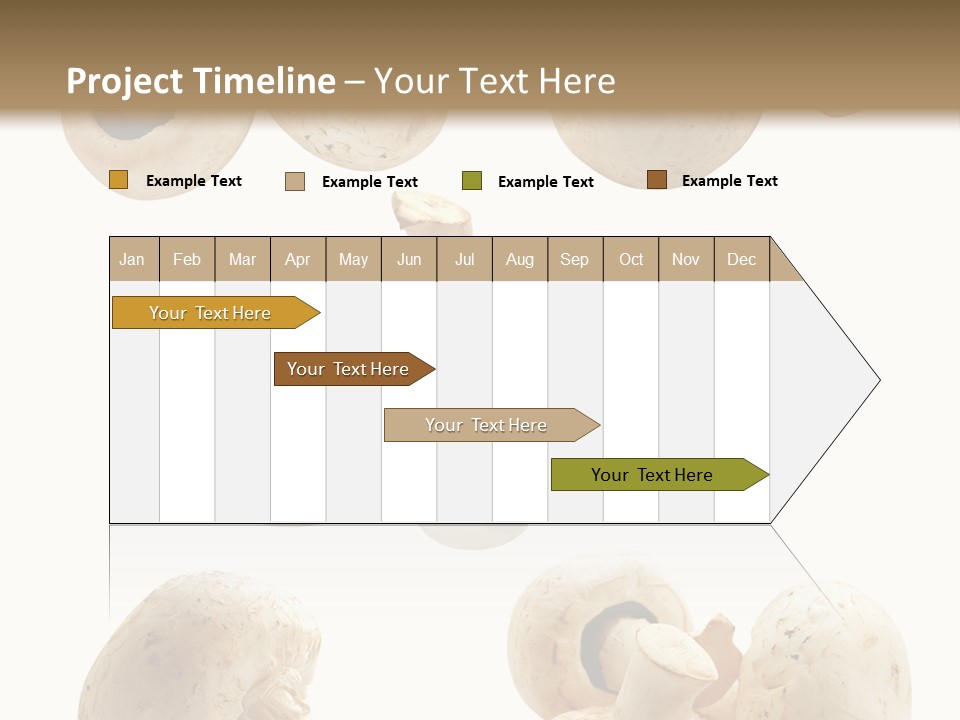 Project Timeline – Your Text Here

Example Text Example Text Example Text Example Text

| Jan | Feb | Mar | Apr | May | Jun | Jul | Aug | Sep | Oct | Nov | Dec |
|---|---|---|---|---|---|---|---|---|---|---|---|

Your Text Here

Your Text Here

Your Text Here

Your Text Here